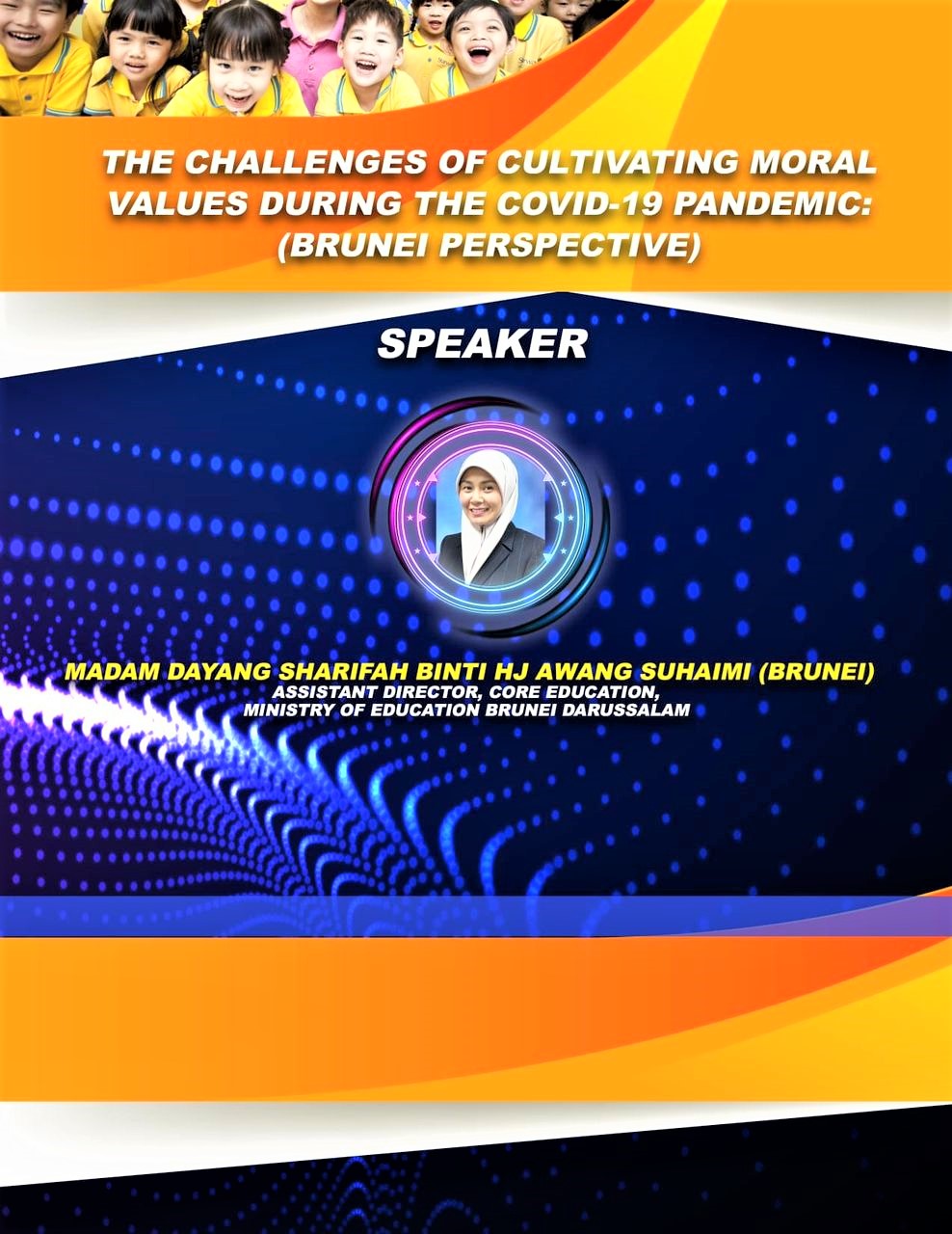 THE CHALLENGES OF CULTIVATING MORAL VALUES DURING THE COVID-19 PANDEMIC: (BRUNEI PERSPECTIVE)

SPEAKER

MADAM DAYANG SHARIFAH BINTI HJ AWANG SUHAIMI (BRUNEI)
ASSISTANT DIRECTOR, CORE EDUCATION,
MINISTRY OF EDUCATION BRUNEI DARUSSALAM